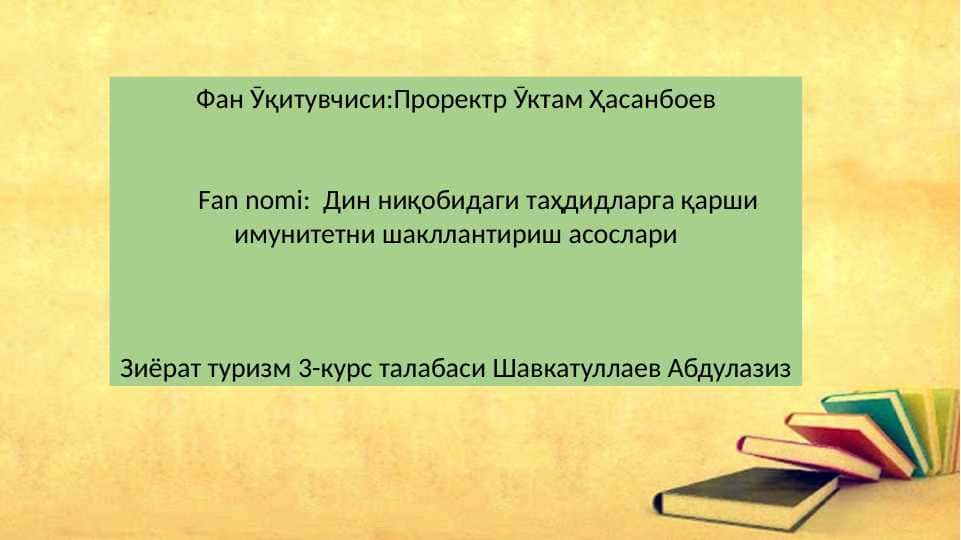 Фан Ӯқитувчиси:Проректр Ӯктам Ҳасанбоев

Fan nomi: Дин ниқобидаги таҳдидларга қарши имунитетни шакллантириш асослари

Зиёрат туризм 3-курс талабаси Шавкатуллаев Абдулазиз